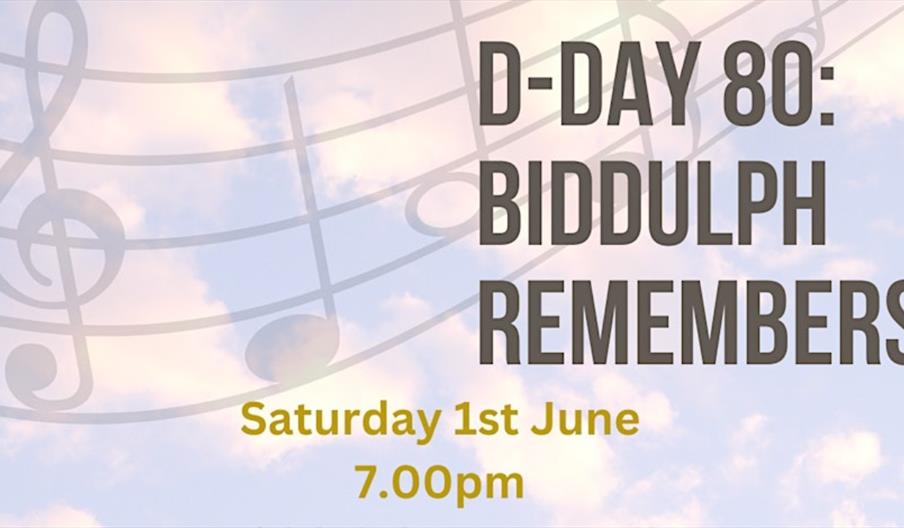 D-DAY 80:
BIDDULPH
REMEMBERS

Saturday 1st June
7.00pm